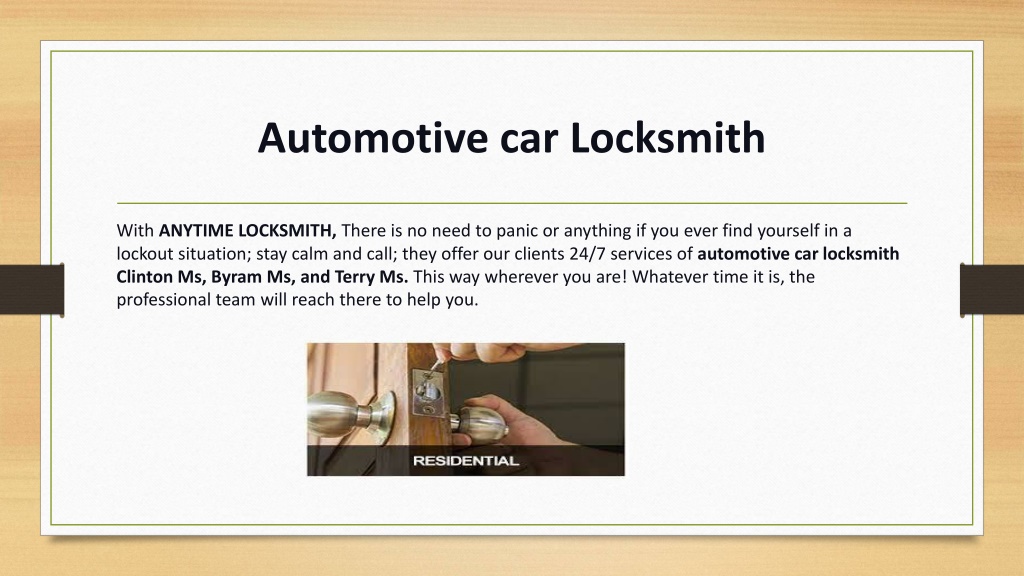 Automotive car Locksmith

With ANYTIME LOCKSMITH, There is no need to panic or anything if you ever find yourself in a lockout situation; stay calm and call; they offer our clients 24/7 services of automotive car locksmith Clinton Ms, Byram Ms, and Terry Ms. This way wherever you are! Whatever time it is, the professional team will reach there to help you.

RESIDENTIAL